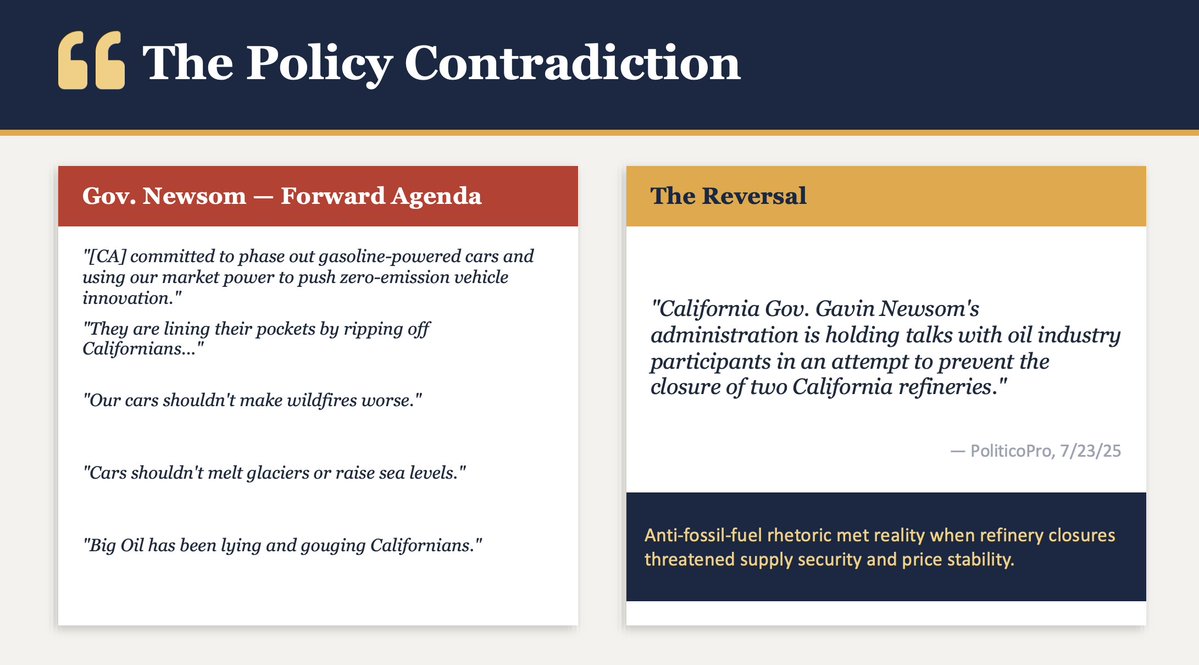 The Policy Contradiction

Gov. Newsom — Forward Agenda

"[CA] committed to phase out gasoline-powered cars and using our market power to push zero-emission vehicle innovation."

"They are lining their pockets by ripping off Californians..."

"Our cars shouldn't make wildfires worse."

"Cars shouldn't melt glaciers or raise sea levels."

"Big Oil has been lying and gouging Californians."

The Reversal

"California Gov. Gavin Newsom's administration is holding talks with oil industry participants in an attempt to prevent the closure of two California refineries."

— PoliticoPro, 7/23/25

Anti-fossil-fuel rhetoric met reality when refinery closures threatened supply security and price stability.